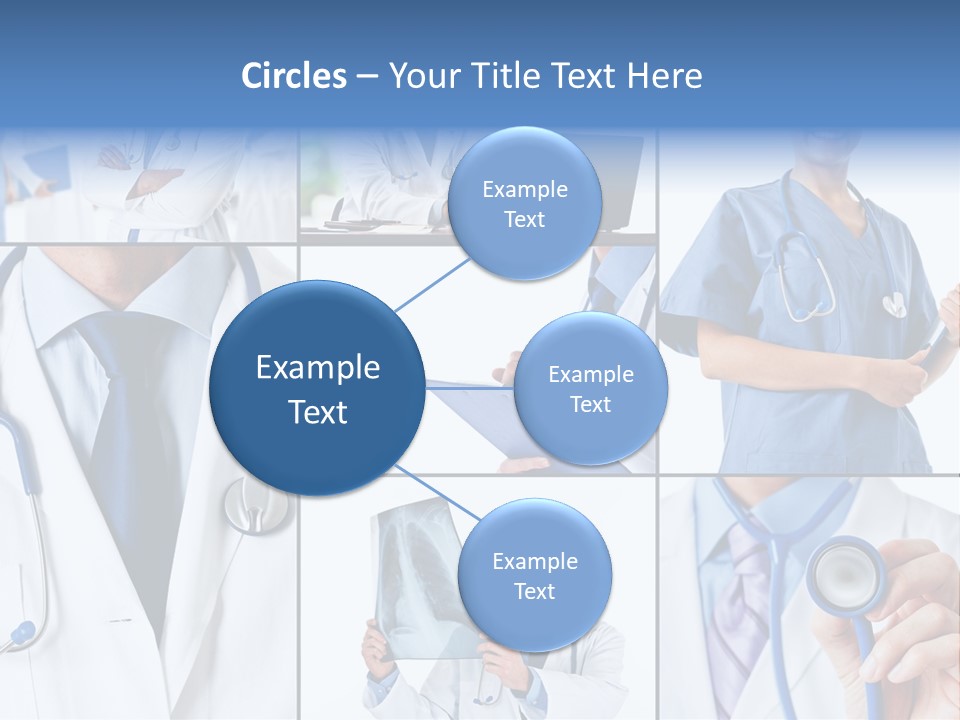 Circles – Your Title Text Here

Example Text

Example Text

Example Text

Example Text